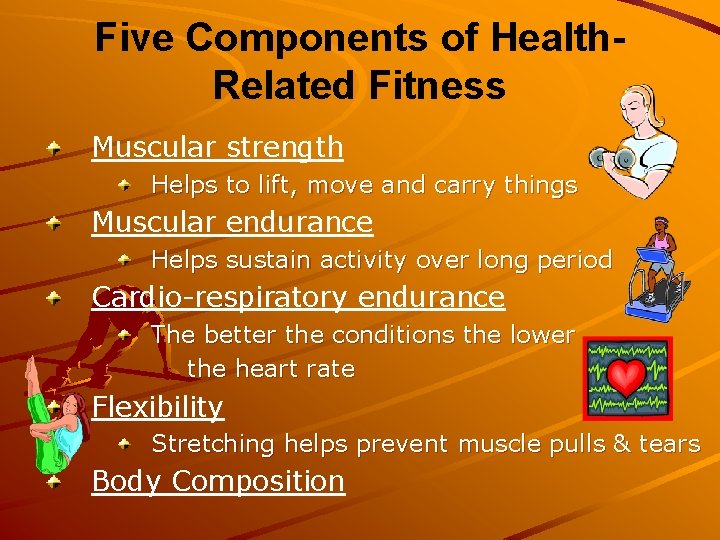 Five Components of Health-Related Fitness

Muscular strength
Helps to lift, move and carry things
Muscular endurance
Helps sustain activity over long period
Cardio-respiratory endurance
The better the conditions the lower the heart rate
Flexibility
Stretching helps prevent muscle pulls & tears
Body Composition